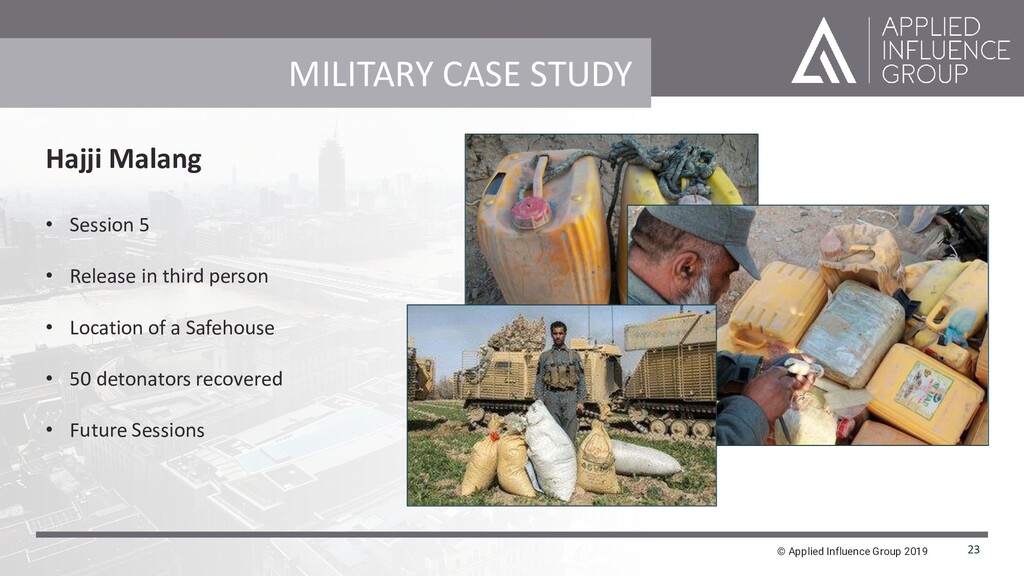 MILITARY CASE STUDY

APPLIED INFLUENCE GROUP

Hajji Malang

• Session 5

• Release in third person

• Location of a Safehouse

• 50 detonators recovered

• Future Sessions

© Applied Influence Group 2019

23